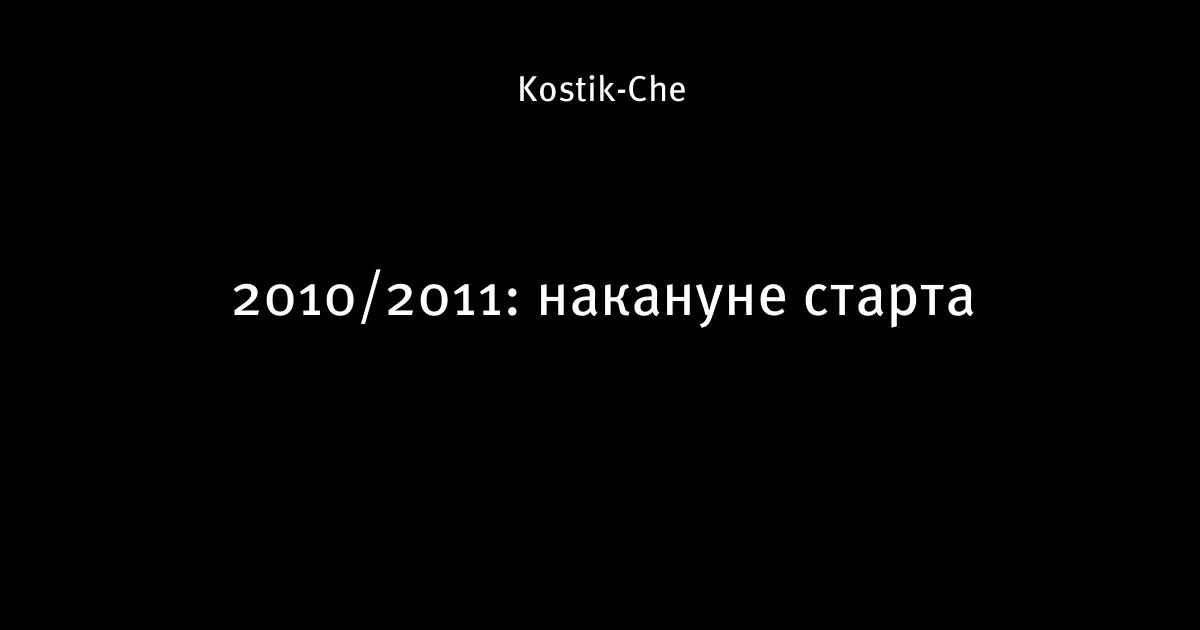 Kostik-Che

2010/2011: накануне старта